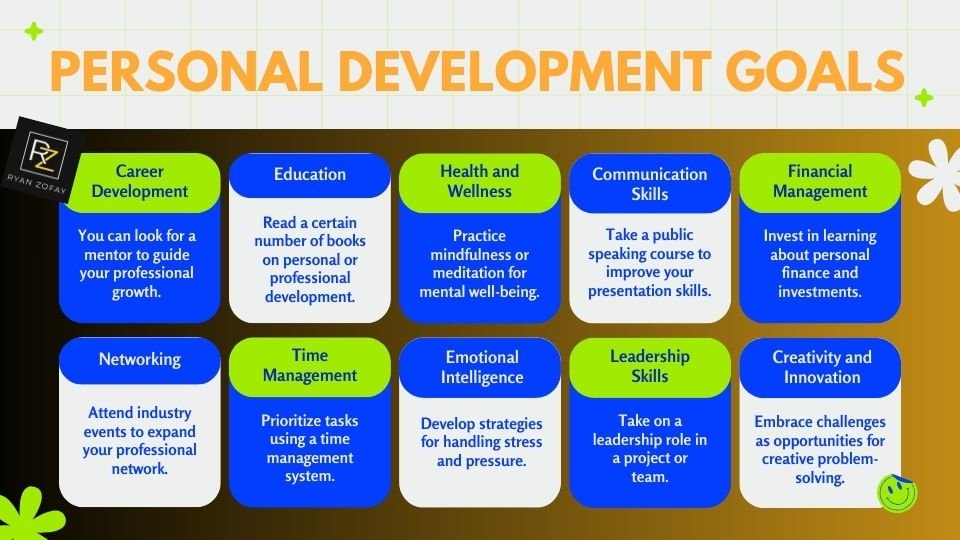 PERSONAL DEVELOPMENT GOALS

RZ
RYAN ZOFAY

Career Development

You can look for a mentor to guide your professional growth.

Education

Read a certain number of books on personal or professional development.

Health and Wellness

Practice mindfulness or meditation for mental well-being.

Communication Skills

Take a public speaking course to improve your presentation skills.

Financial Management

Invest in learning about personal finance and investments.

Networking

Attend industry events to expand your professional network.

Time Management

Prioritize tasks using a time management system.

Emotional Intelligence

Develop strategies for handling stress and pressure.

Leadership Skills

Take on a leadership role in a project or team.

Creativity and Innovation

Embrace challenges as opportunities for creative problem-solving.